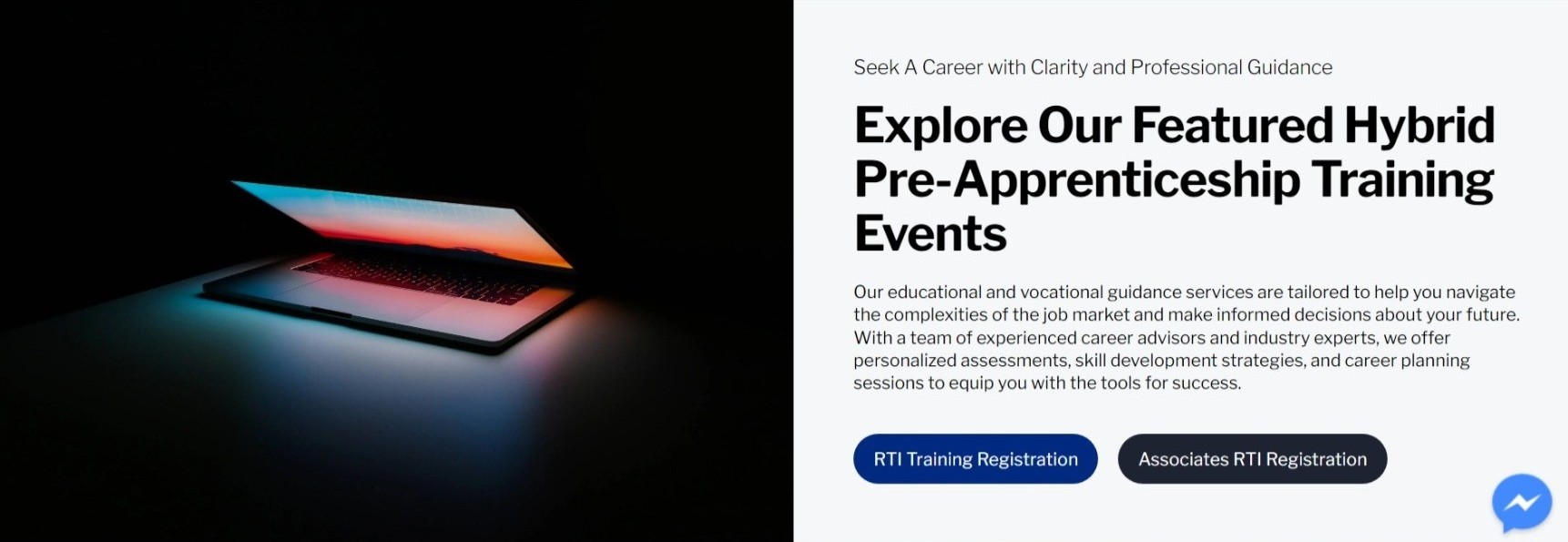 Seek A Career with Clarity and Professional Guidance

Explore Our Featured Hybrid Pre-Apprenticeship Training Events

Our educational and vocational guidance services are tailored to help you navigate the complexities of the job market and make informed decisions about your future. With a team of experienced career advisors and industry experts, we offer personalized assessments, skill development strategies, and career planning sessions to equip you with the tools for success.

RTI Training Registration

Associates RTI Registration